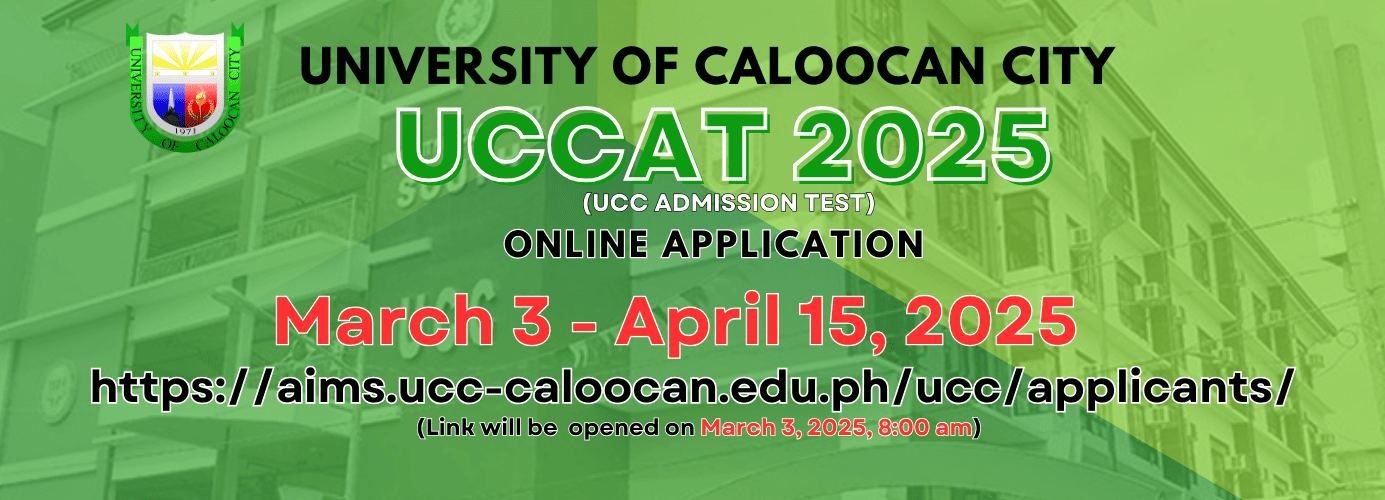 UNIVERSITY OF CALOOCAN CITY
1971

UNIVERSITY OF CALOOCAN CITY

UCCAT 2025

(UCC ADMISSION TEST)

ONLINE APPLICATION

March 3 - April 15, 2025

https://aims.ucc-caloocan.edu.ph/ucc/applicants/

(Link will be opened on March 3, 2025, 8:00 am)